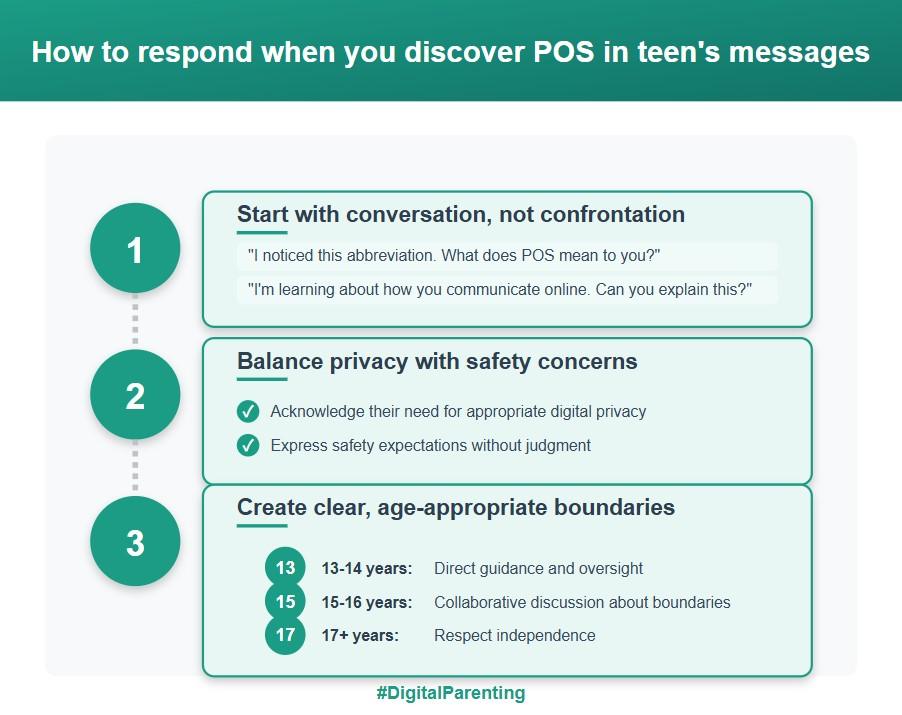 How to respond when you discover POS in teen's messages

1

Start with conversation, not confrontation

"I noticed this abbreviation. What does POS mean to you?"

"I'm learning about how you communicate online. Can you explain this?"

2

Balance privacy with safety concerns

Acknowledge their need for appropriate digital privacy

Express safety expectations without judgment

3

Create clear, age-appropriate boundaries

13 13-14 years: Direct guidance and oversight

15 15-16 years: Collaborative discussion about boundaries

17 17+ years: Respect independence

#DigitalParenting